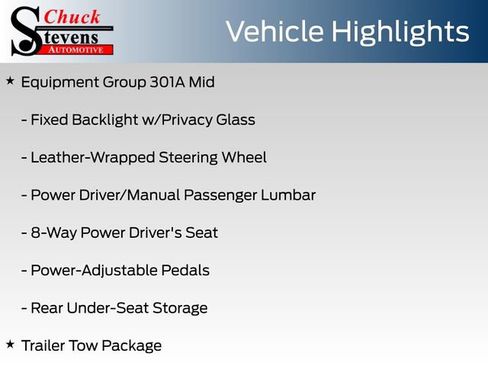 Chuck
Stevens
AUTOMOTIVE

Vehicle Highlights

★ Equipment Group 301A Mid

- Fixed Backlight w/Privacy Glass

- Leather-Wrapped Steering Wheel

- Power Driver/Manual Passenger Lumbar

- 8-Way Power Driver's Seat

- Power-Adjustable Pedals

- Rear Under-Seat Storage

★ Trailer Tow Package